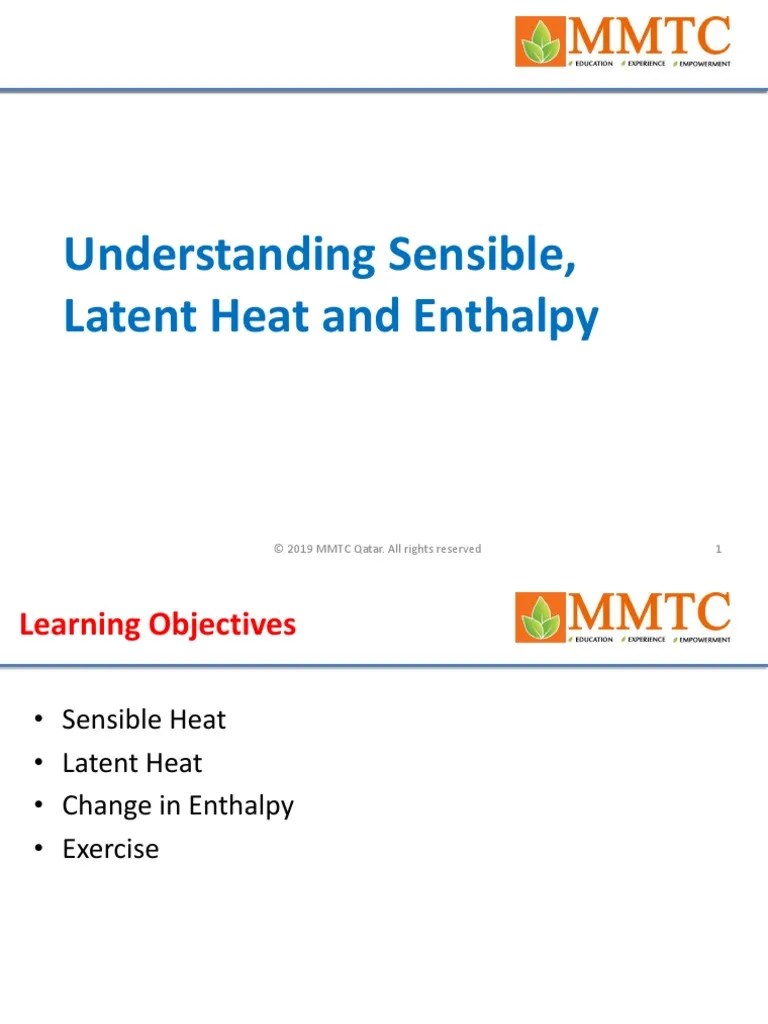 MMTC
EDUCATION EXPERIENCE EMPOWERMENT

Understanding Sensible, Latent Heat and Enthalpy

© 2019 MMTC Qatar. All rights reserved

1

Learning Objectives

MMTC
EDUCATION EXPERIENCE EMPOWERMENT

• Sensible Heat
• Latent Heat
• Change in Enthalpy
• Exercise